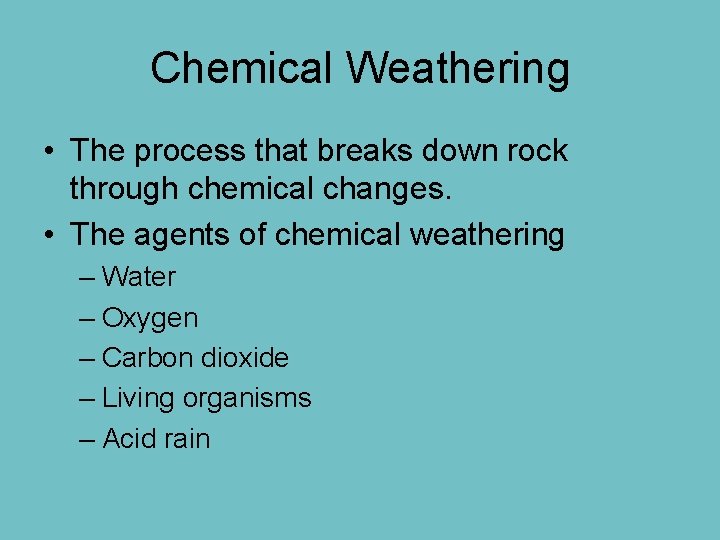 Chemical Weathering

• The process that breaks down rock through chemical changes.
• The agents of chemical weathering
– Water
– Oxygen
– Carbon dioxide
– Living organisms
– Acid rain